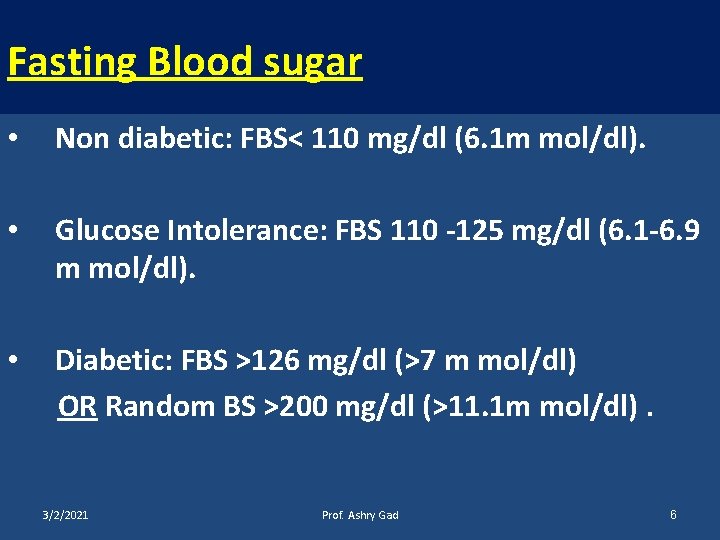 Fasting Blood sugar

• Non diabetic: FBS< 110 mg/dl (6.1m mol/dl).

• Glucose Intolerance: FBS 110 -125 mg/dl (6.1-6.9 m mol/dl).

• Diabetic: FBS >126 mg/dl (>7 m mol/dl)
OR Random BS >200 mg/dl (>11.1m mol/dl) .

3/2/2021 Prof. Ashry Gad 6